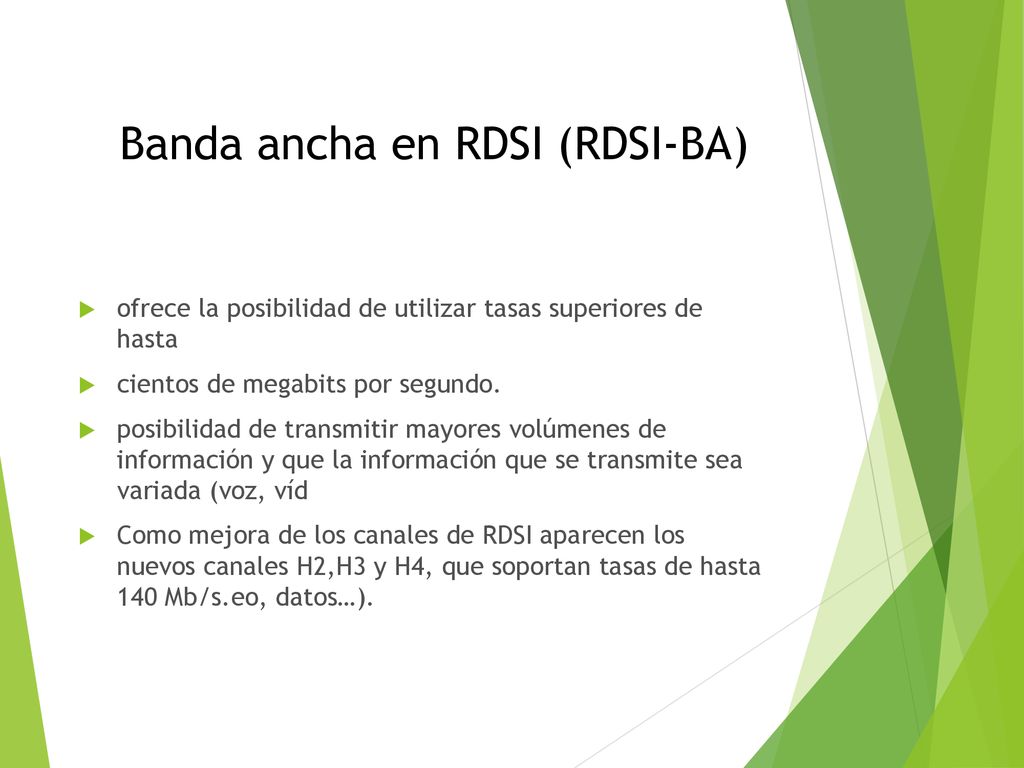 Banda ancha en RDSI (RDSI-BA)

ofrece la posibilidad de utilizar tasas superiores de hasta

cientos de megabits por segundo.

posibilidad de transmitir mayores volúmenes de información y que la información que se transmite sea variada (voz, víd

Como mejora de los canales de RDSI aparecen los nuevos canales H2,H3 y H4, que soportan tasas de hasta 140 Mb/s.eo, datos…).